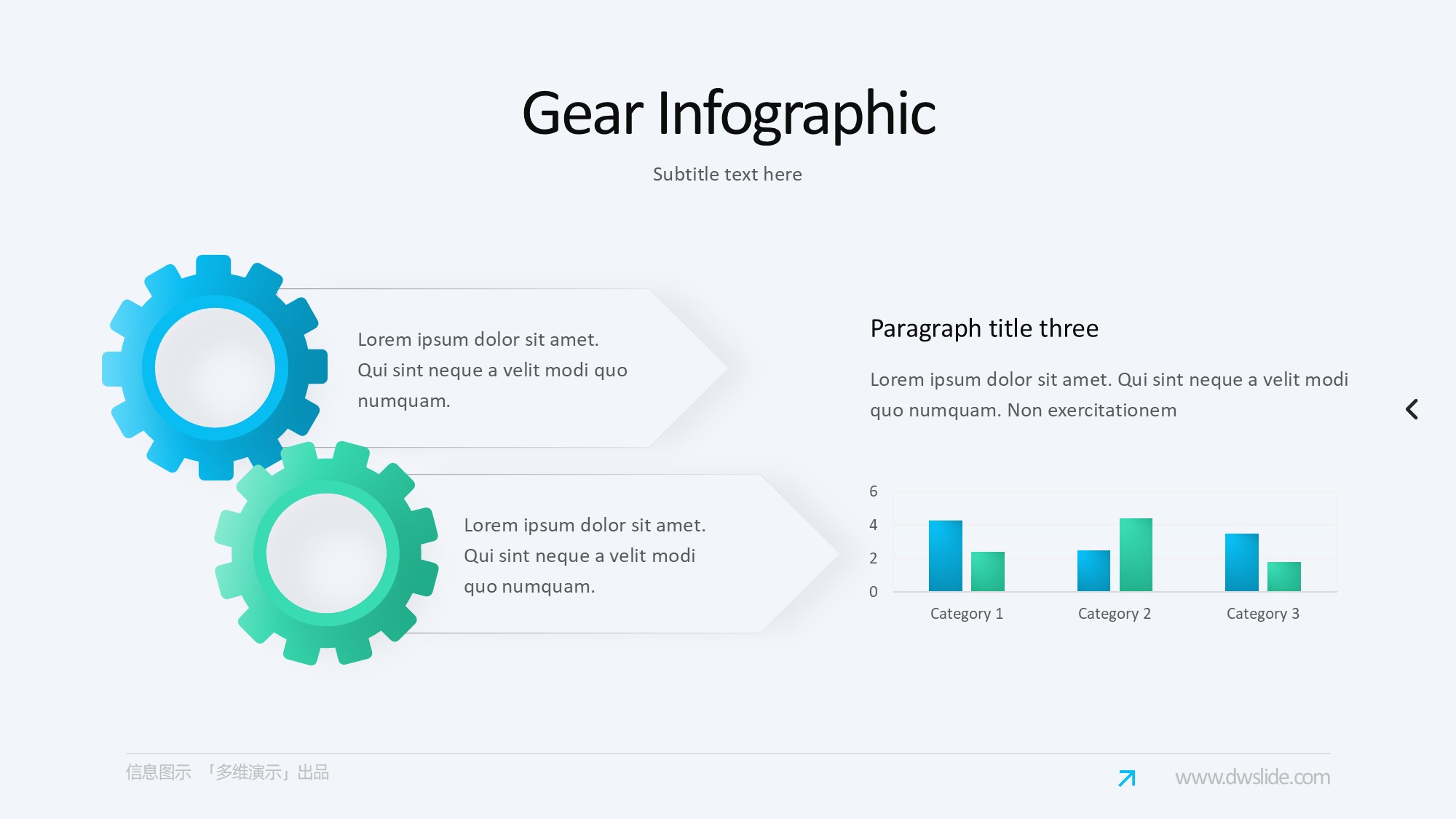 Gear Infographic

Subtitle text here

Lorem ipsum dolor sit amet. Qui sint neque a velit modi quo numquam.

Lorem ipsum dolor sit amet. Qui sint neque a velit modi quo numquam.

Paragraph title three

Lorem ipsum dolor sit amet. Qui sint neque a velit modi quo numquam. Non exercitationem

6
4
2
0
Category 1
Category 2
Category 3

信息图示 「多维演示」出品

www.dwslide.com